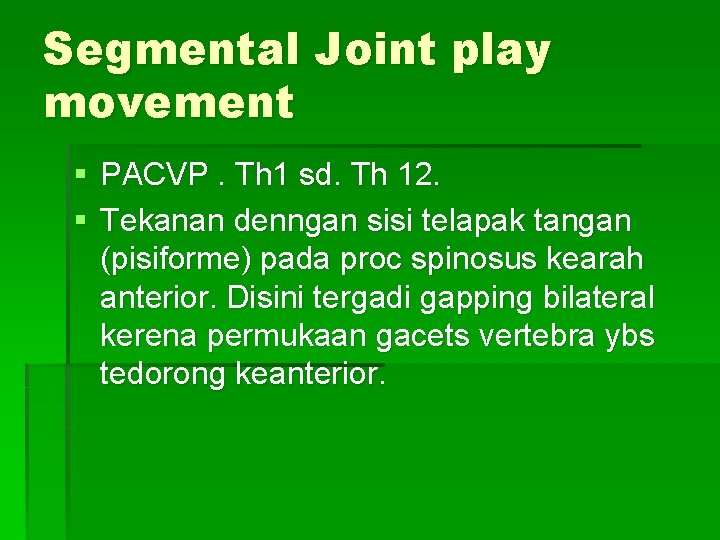 Segmental Joint play movement

▪ PACVP . Th1 sd. Th 12.
▪ Tekanan denngan sisi telapak tangan (pisiforme) pada proc spinosus kearah anterior. Disini tergadi gapping bilateral kerena permukaan gacets vertebra ybs tedorong keanterior.